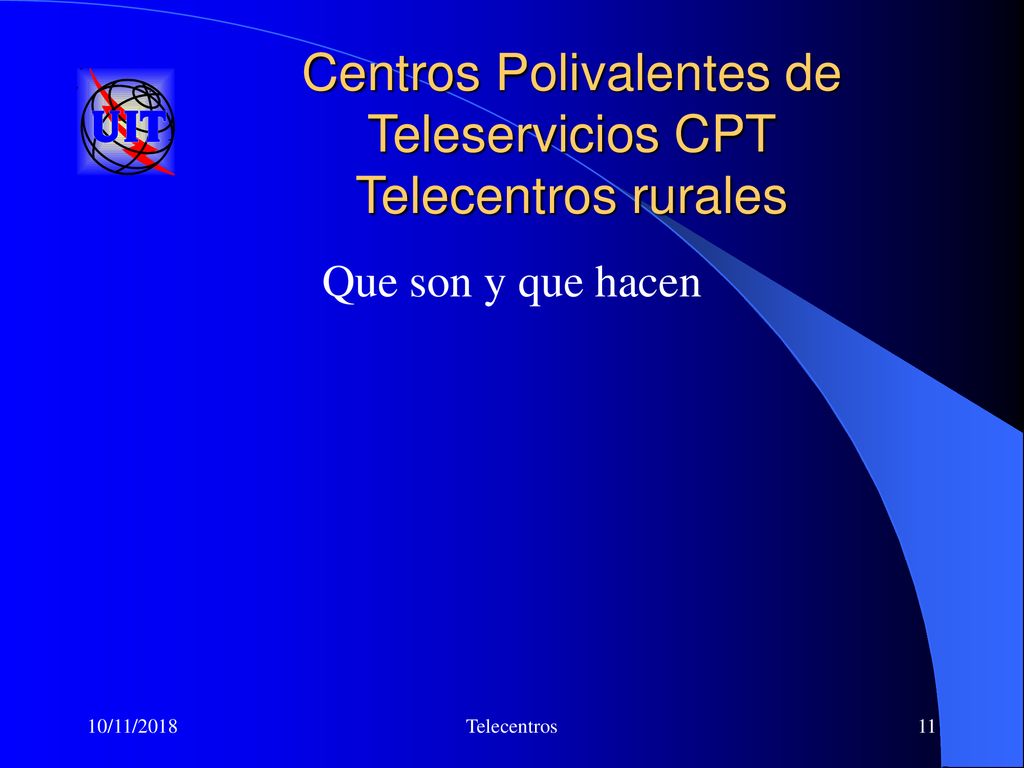 UIT

Centros Polivalentes de Teleservicios CPT Telecentros rurales

Que son y que hacen

10/11/2018

Telecentros

11